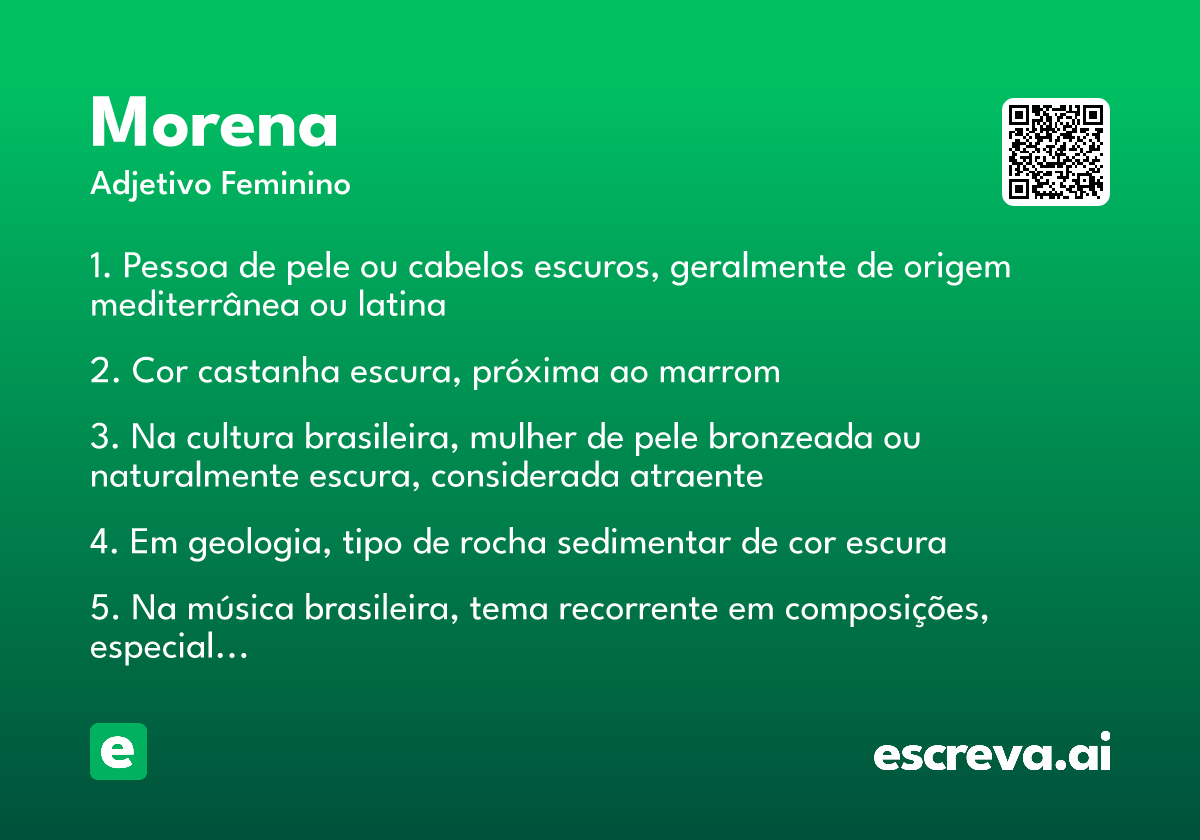 Morena
Adjetivo Feminino

1. Pessoa de pele ou cabelos escuros, geralmente de origem mediterrânea ou latina

2. Cor castanha escura, próxima ao marrom

3. Na cultura brasileira, mulher de pele bronzeada ou naturalmente escura, considerada atraente

4. Em geologia, tipo de rocha sedimentar de cor escura

5. Na música brasileira, tema recorrente em composições, especial...

e

escreva.ai